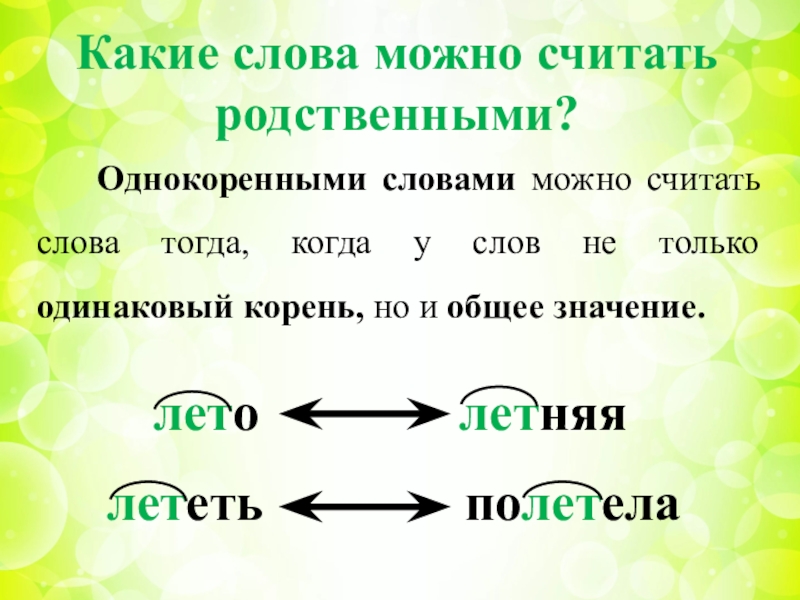 Какие слова можно считать родственными?

Однокоренными словами можно считать слова тогда, когда у слов не только одинаковый корень, но и общее значение.

лето ⟷ летняя

лететь ⟷ полетела